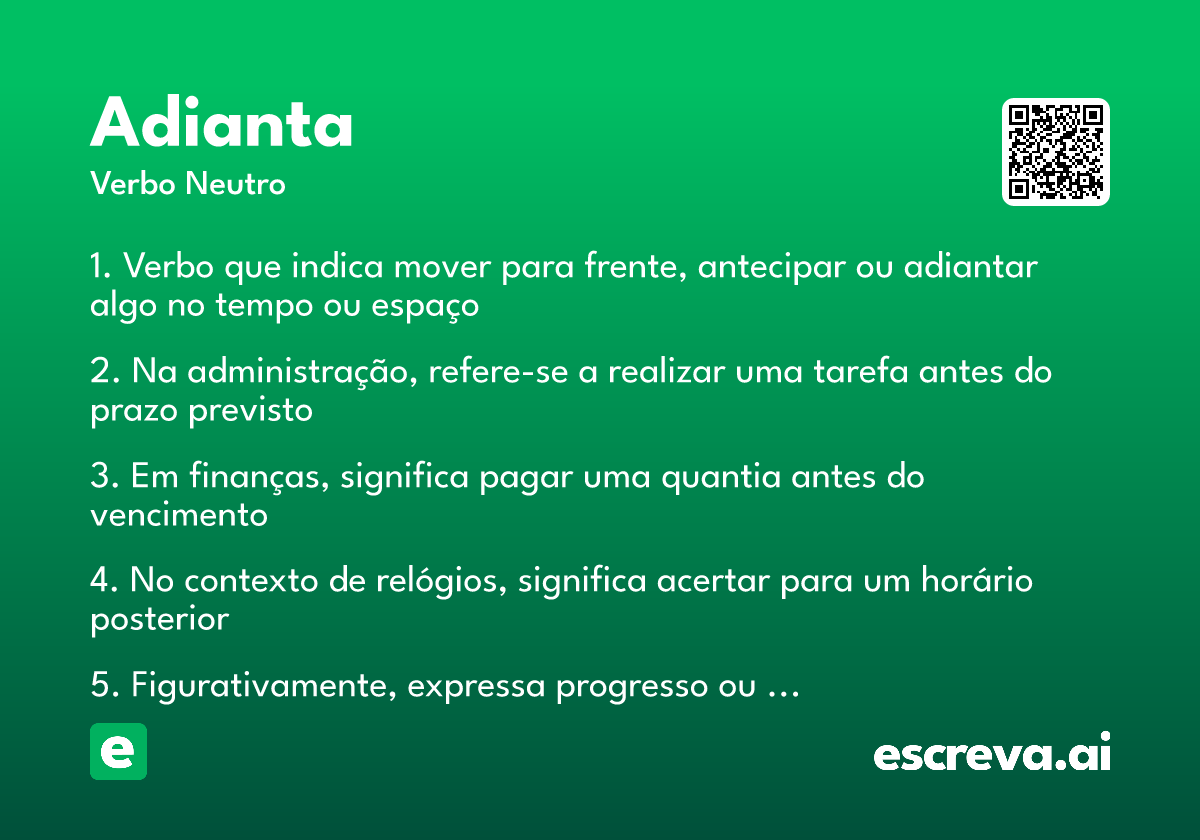 Adianta

Verbo Neutro

1. Verbo que indica mover para frente, antecipar ou adiantar algo no tempo ou espaço

2. Na administração, refere-se a realizar uma tarefa antes do prazo previsto

3. Em finanças, significa pagar uma quantia antes do vencimento

4. No contexto de relógios, significa acertar para um horário posterior

5. Figurativamente, expressa progresso ou …

e

escreva.ai